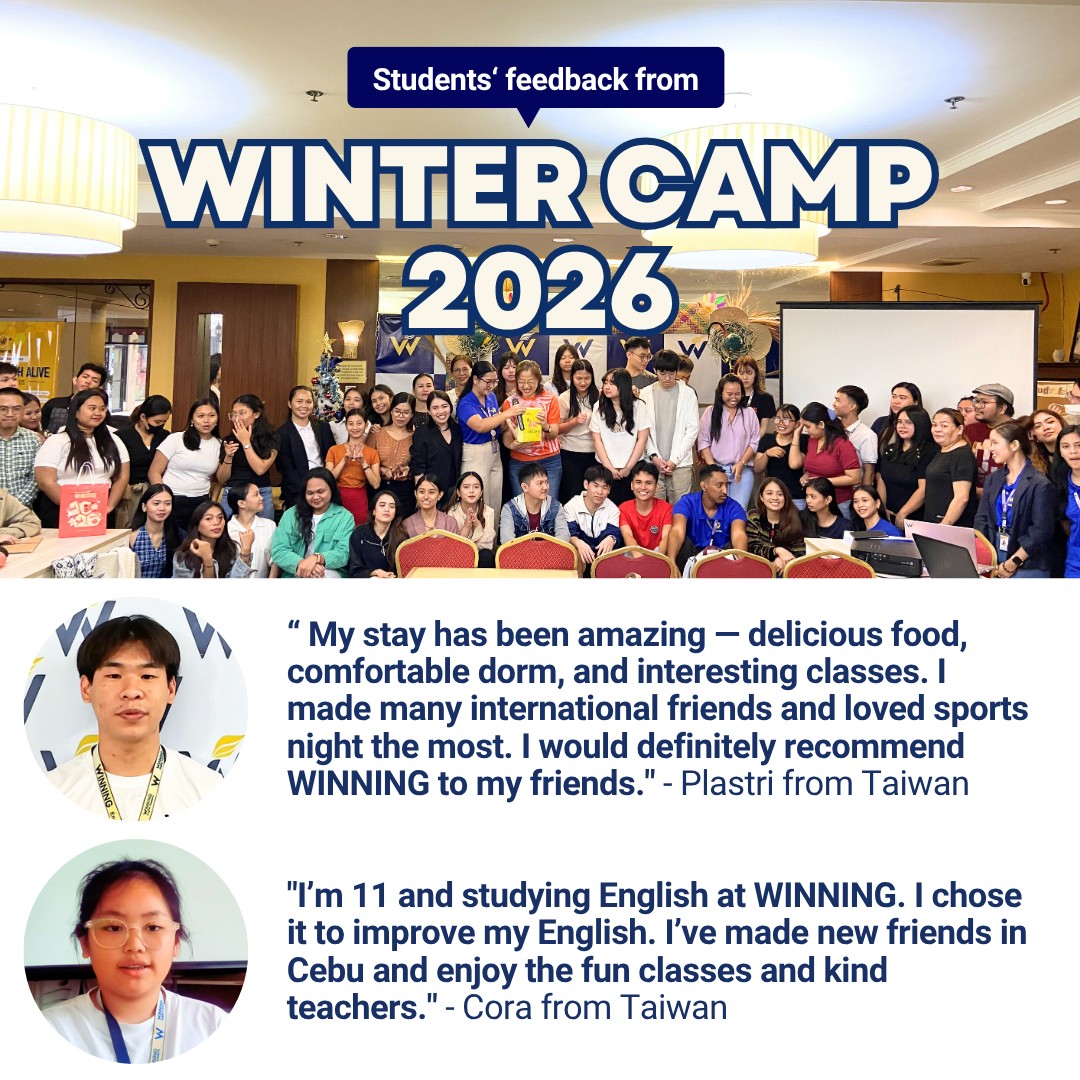 Students' feedback from

WINTER CAMP 2026

" My stay has been amazing — delicious food, comfortable dorm, and interesting classes. I made many international friends and loved sports night the most. I would definitely recommend WINNING to my friends." - Plastri from Taiwan

"I'm 11 and studying English at WINNING. I chose it to improve my English. I've made new friends in Cebu and enjoy the fun classes and kind teachers." - Cora from Taiwan